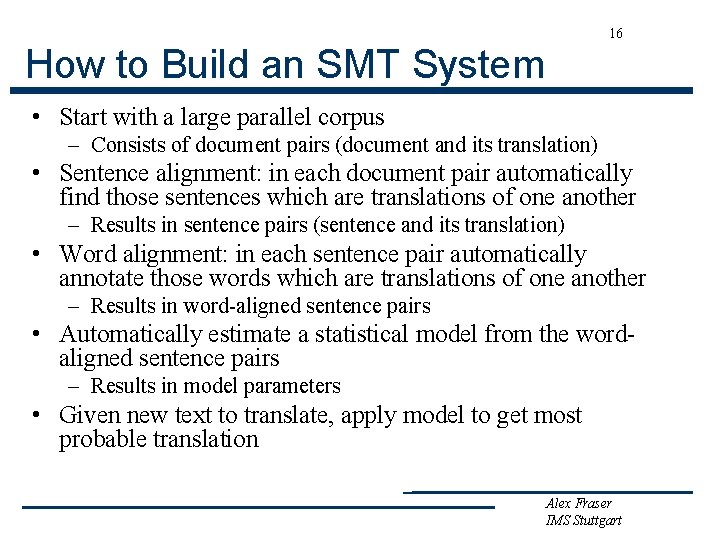 16

How to Build an SMT System

• Start with a large parallel corpus
– Consists of document pairs (document and its translation)
• Sentence alignment: in each document pair automatically find those sentences which are translations of one another
– Results in sentence pairs (sentence and its translation)
• Word alignment: in each sentence pair automatically annotate those words which are translations of one another
– Results in word-aligned sentence pairs
• Automatically estimate a statistical model from the word-aligned sentence pairs
– Results in model parameters
• Given new text to translate, apply model to get most probable translation

Alex Fraser
IMS Stuttgart